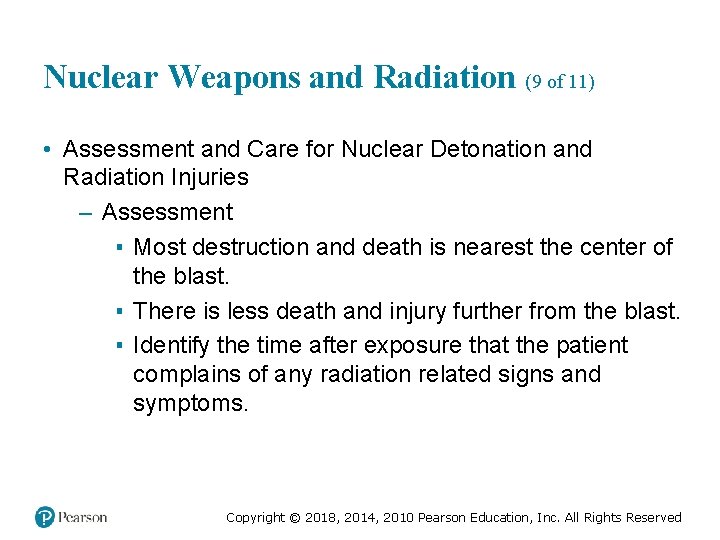 Nuclear Weapons and Radiation (9 of 11)

• Assessment and Care for Nuclear Detonation and Radiation Injuries
– Assessment
▪ Most destruction and death is nearest the center of the blast.
▪ There is less death and injury further from the blast.
▪ Identify the time after exposure that the patient complains of any radiation related signs and symptoms.

Pearson

Copyright © 2018, 2014, 2010 Pearson Education, Inc. All Rights Reserved